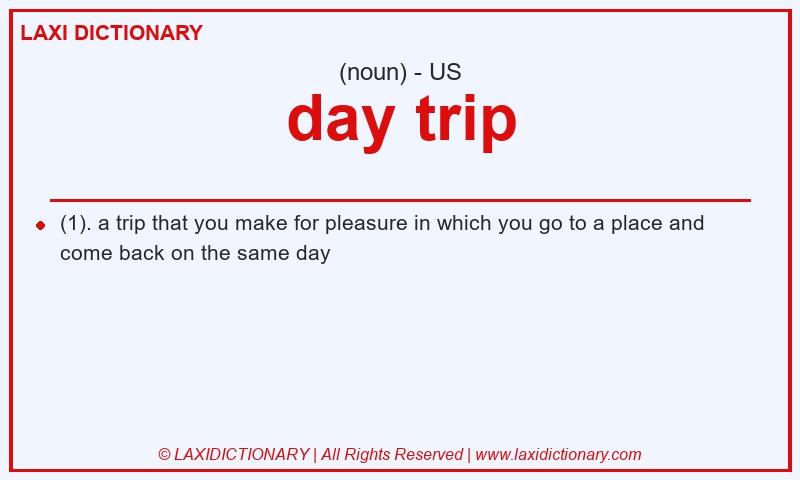 LAXI DICTIONARY

(noun) - US

day trip

(1). a trip that you make for pleasure in which you go to a place and come back on the same day

© LAXIDICTIONARY | All Rights Reserved | www.laxidictionary.com